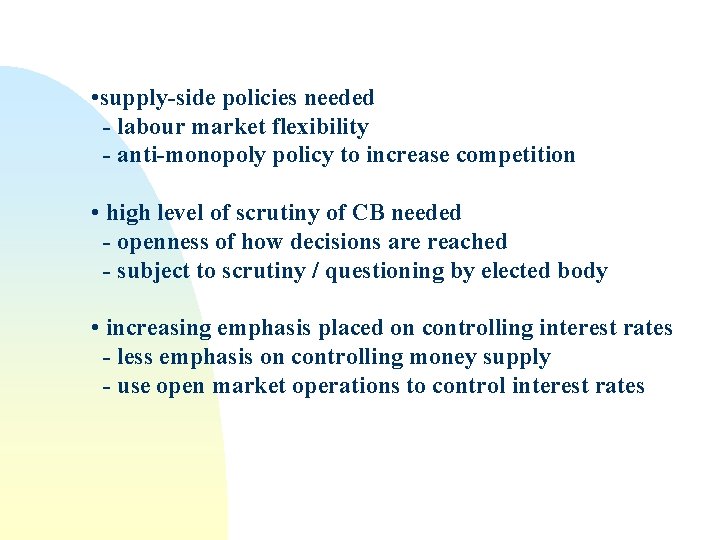 •supply-side policies needed
- labour market flexibility
- anti-monopoly policy to increase competition

• high level of scrutiny of CB needed
- openness of how decisions are reached
- subject to scrutiny / questioning by elected body

• increasing emphasis placed on controlling interest rates
- less emphasis on controlling money supply
- use open market operations to control interest rates